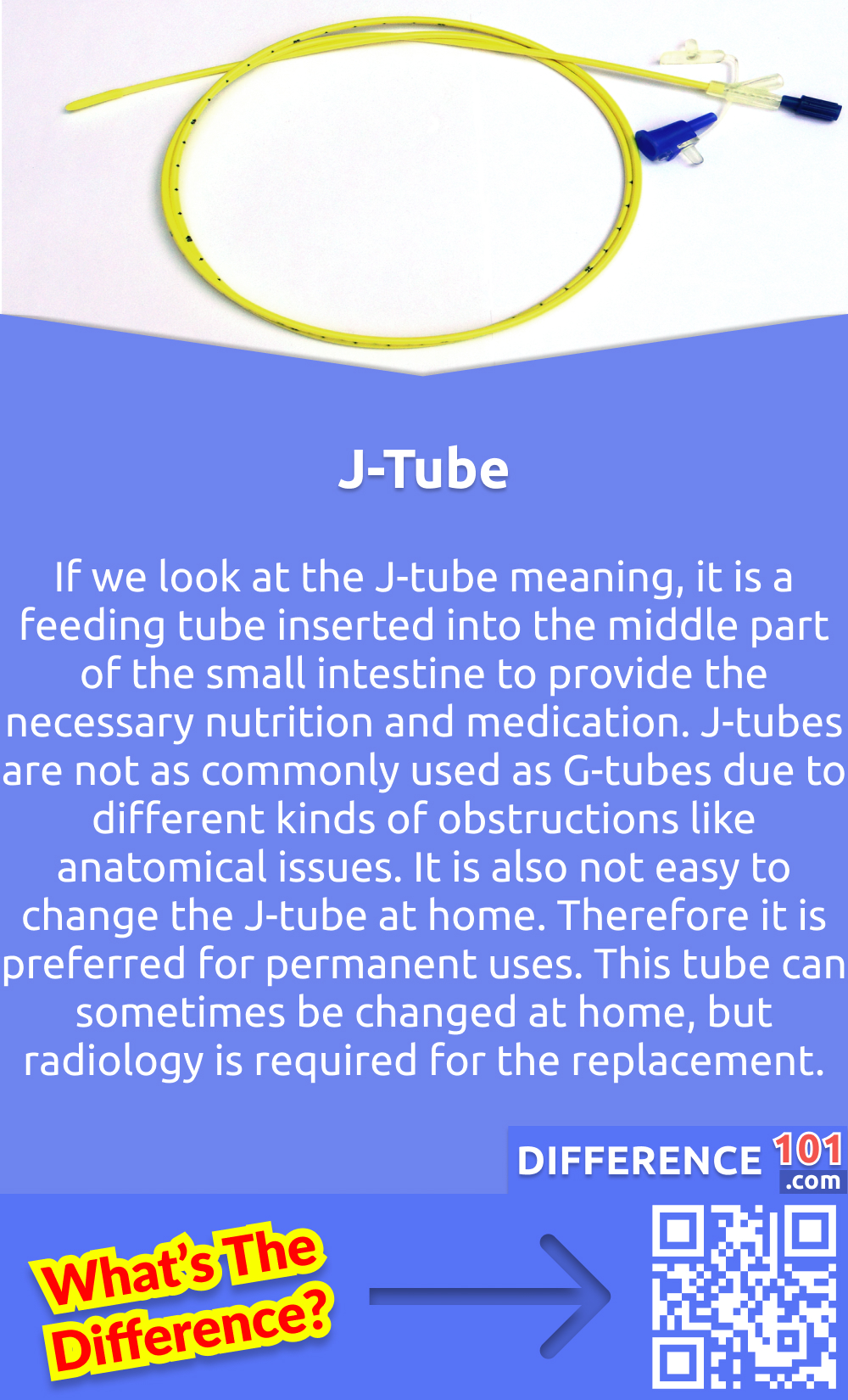 J-Tube

If we look at the J-tube meaning, it is a feeding tube inserted into the middle part of the small intestine to provide the necessary nutrition and medication. J-tubes are not as commonly used as G-tubes due to different kinds of obstructions like anatomical issues. It is also not easy to change the J-tube at home. Therefore it is preferred for permanent uses. This tube can sometimes be changed at home, but radiology is required for the replacement.

DIFFERENCE 101 .com

What's The Difference?